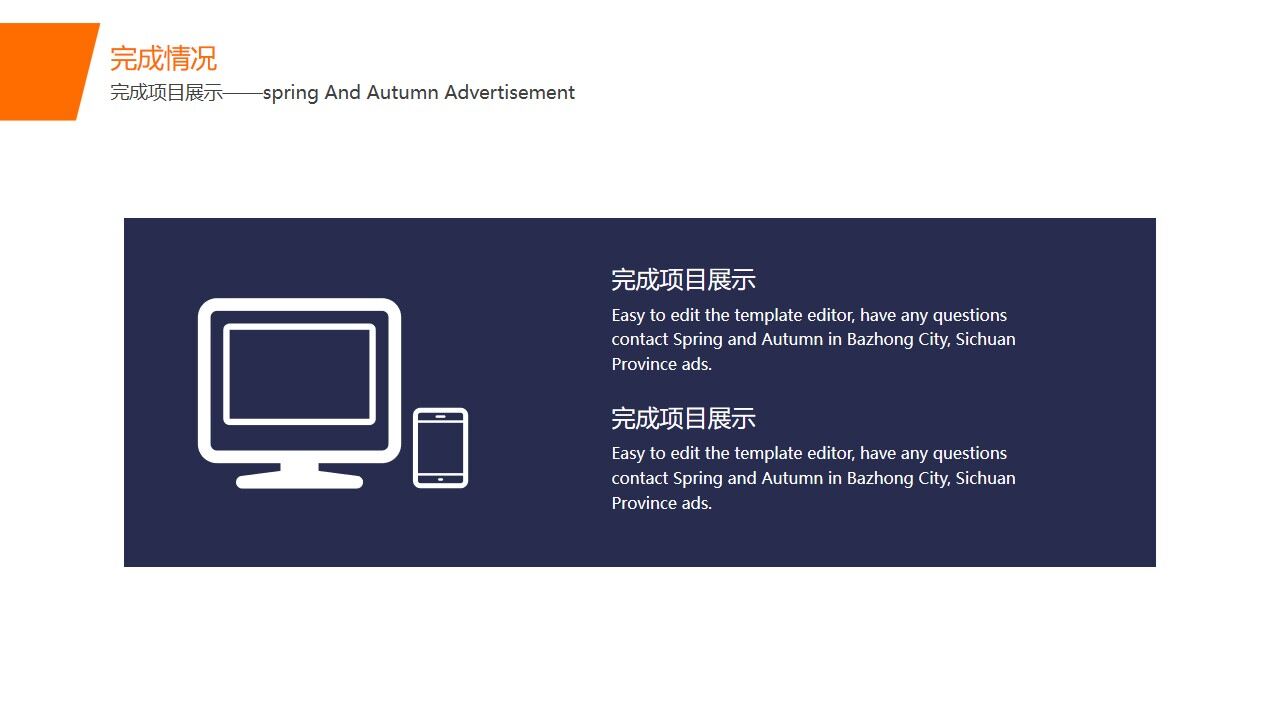 完成情况
完成项目展示——spring And Autumn Advertisement

完成项目展示
Easy to edit the template editor, have any questions contact Spring and Autumn in Bazhong City, Sichuan Province ads.

完成项目展示
Easy to edit the template editor, have any questions contact Spring and Autumn in Bazhong City, Sichuan Province ads.